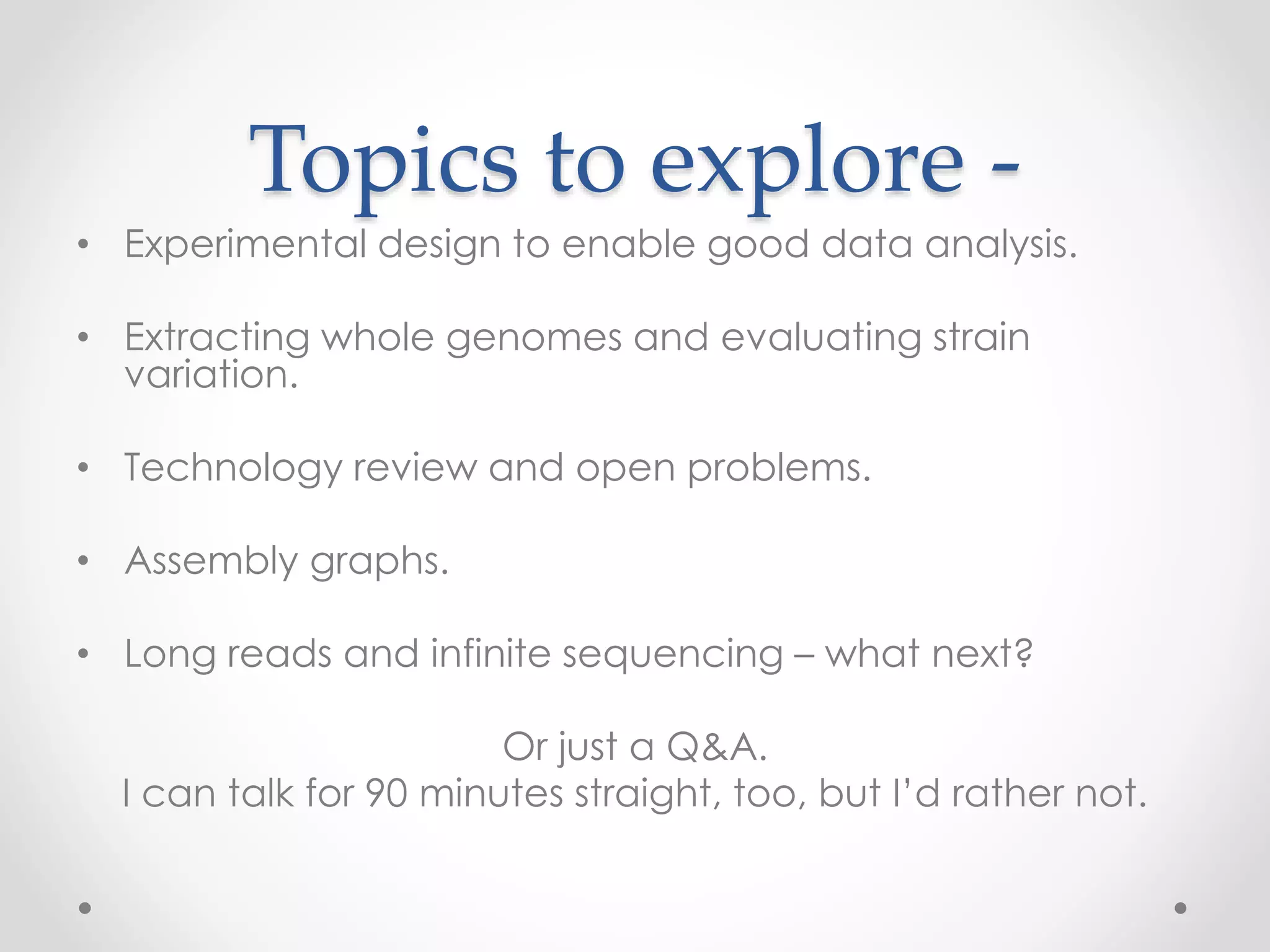 Topics to explore -

• Experimental design to enable good data analysis.

• Extracting whole genomes and evaluating strain variation.

• Technology review and open problems.

• Assembly graphs.

• Long reads and infinite sequencing – what next?

Or just a Q&A.
I can talk for 90 minutes straight, too, but I'd rather not.